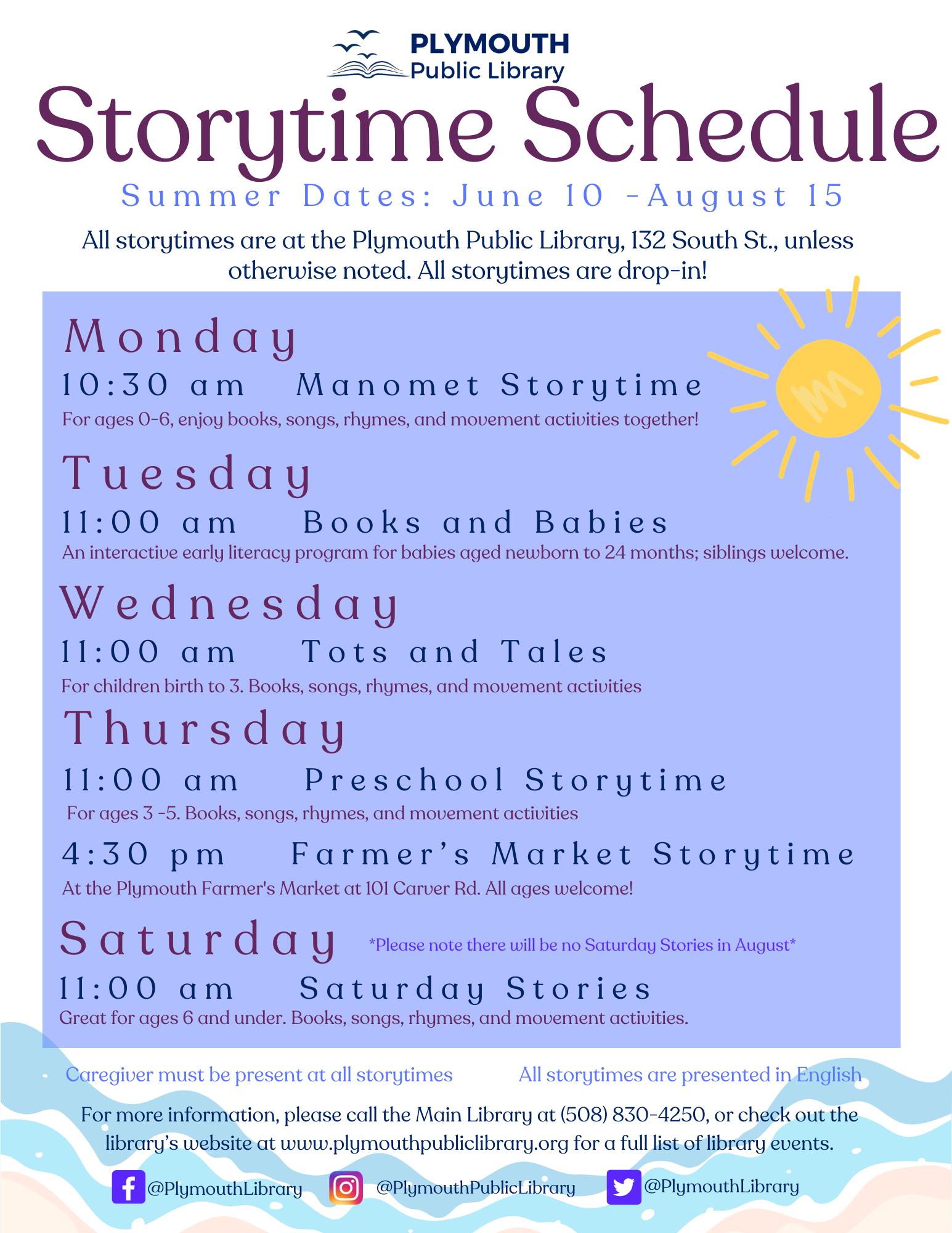 PLYMOUTH
Public Library

Storytime Schedule

Summer Dates: June 10 -August 15

All storytimes are at the Plymouth Public Library, 132 South St., unless otherwise noted. All storytimes are drop-in!

Monday

10:30 am Manomet Storytime

For ages 0-6, enjoy books, songs, rhymes, and movement activities together!

Tuesday

11:00 am Books and Babies

An interactive early literacy program for babies aged newborn to 24 months; siblings welcome.

Wednesday

11:00 am Tots and Tales

For children birth to 3. Books, songs, rhymes, and movement activities

Thursday

11:00 am Preschool Storytime

For ages 3 -5. Books, songs, rhymes, and movement activities

4:30 pm Farmer's Market Storytime

At the Plymouth Farmer's Market at 101 Carver Rd. All ages welcome!

Saturday *Please note there will be no Saturday Stories in August*

11:00 am Saturday Stories

Great for ages 6 and under. Books, songs, rhymes, and movement activities.

Caregiver must be present at all storytimes All storytimes are presented in English

For more information, please call the Main Library at (508) 830-4250, or check out the library's website at www.plymouthpubliclibrary.org for a full list of library events.

@PlymouthLibrary @PlymouthPublicLibrary @PlymouthLibrary